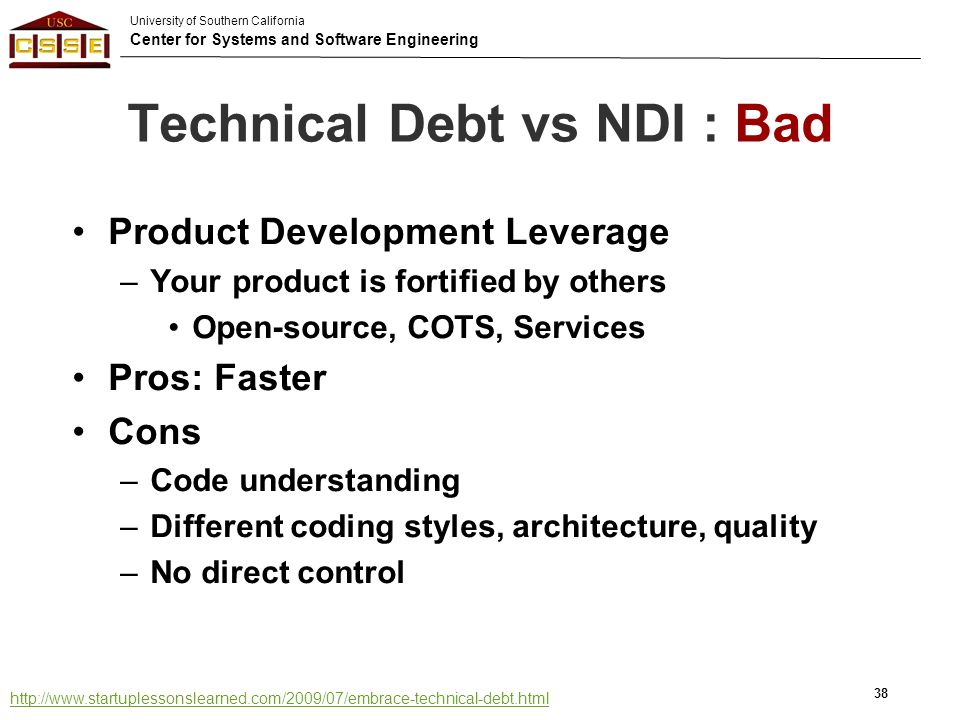 USC
CSSE

University of Southern California
Center for Systems and Software Engineering

Technical Debt vs NDI : Bad

• Product Development Leverage
– Your product is fortified by others
• Open-source, COTS, Services
• Pros: Faster
• Cons
– Code understanding
– Different coding styles, architecture, quality
– No direct control

http://www.startuplessonslearned.com/2009/07/embrace-technical-debt.html

38